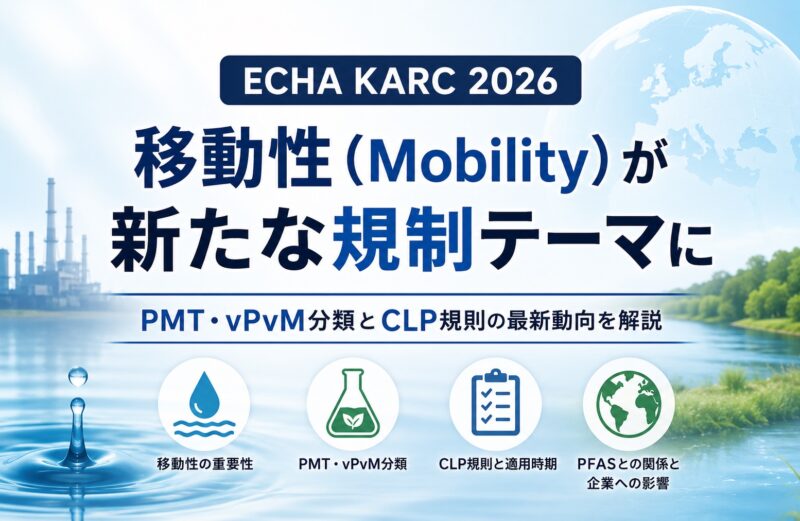 ECHA KARC 2026

移動性（Mobility）が新たな規制テーマに

PMT・vPvM分類とCLP規則の最新動向を解説

移動性の重要性

PMT・vPvM分類

CLP規則と適用時期

PFASとの関係と企業への影響